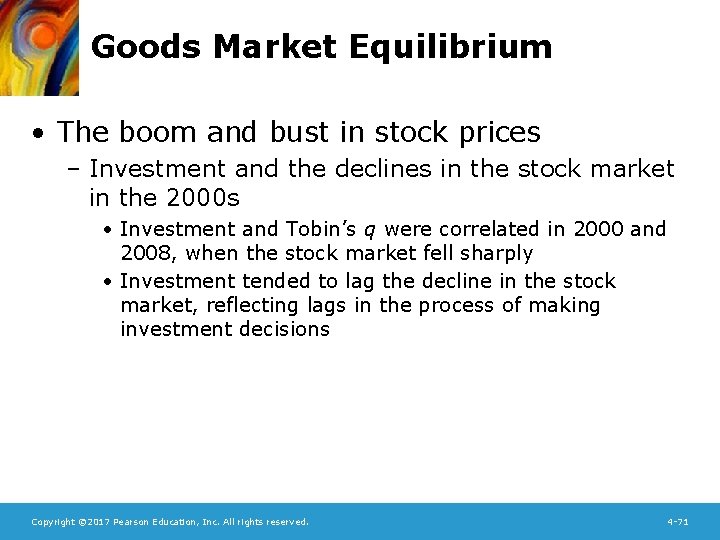 Goods Market Equilibrium

• The boom and bust in stock prices

– Investment and the declines in the stock market in the 2000s

• Investment and Tobin's $q$ were correlated in 2000 and 2008, when the stock market fell sharply

• Investment tended to lag the decline in the stock market, reflecting lags in the process of making investment decisions

Copyright ©2017 Pearson Education, Inc. All rights reserved.

4-71